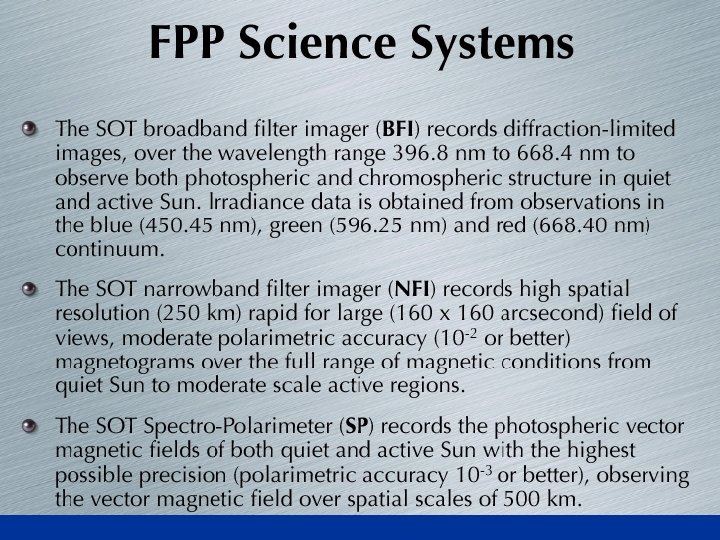 FPP Science Systems

The SOT broadband filter imager (**BFI**) records diffraction-limited images, over the wavelength range 396.8 nm to 668.4 nm to observe both photospheric and chromospheric structure in quiet and active Sun. Irradiance data is obtained from observations in the blue (450.45 nm), green (596.25 nm) and red (668.40 nm) continuum.

The SOT narrowband filter imager (**NFI**) records high spatial resolution (250 km) rapid for large (160 x 160 arcsecond) field of views, moderate polarimetric accuracy ($10^{-2}$ or better) magnetograms over the full range of magnetic conditions from quiet Sun to moderate scale active regions.

The SOT Spectro-Polarimeter (**SP**) records the photospheric vector magnetic fields of both quiet and active Sun with the highest possible precision (polarimetric accuracy $10^{-3}$ or better), observing the vector magnetic field over spatial scales of 500 km.